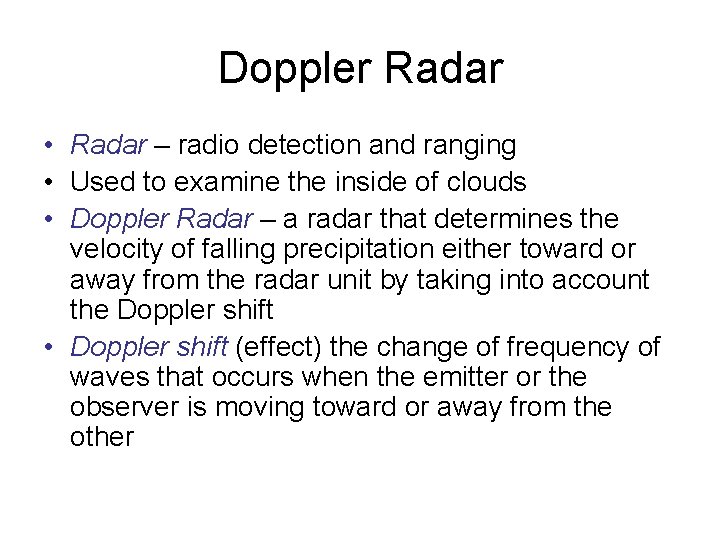 Doppler Radar

• Radar – radio detection and ranging
• Used to examine the inside of clouds
• Doppler Radar – a radar that determines the velocity of falling precipitation either toward or away from the radar unit by taking into account the Doppler shift
• Doppler shift (effect) the change of frequency of waves that occurs when the emitter or the observer is moving toward or away from the other